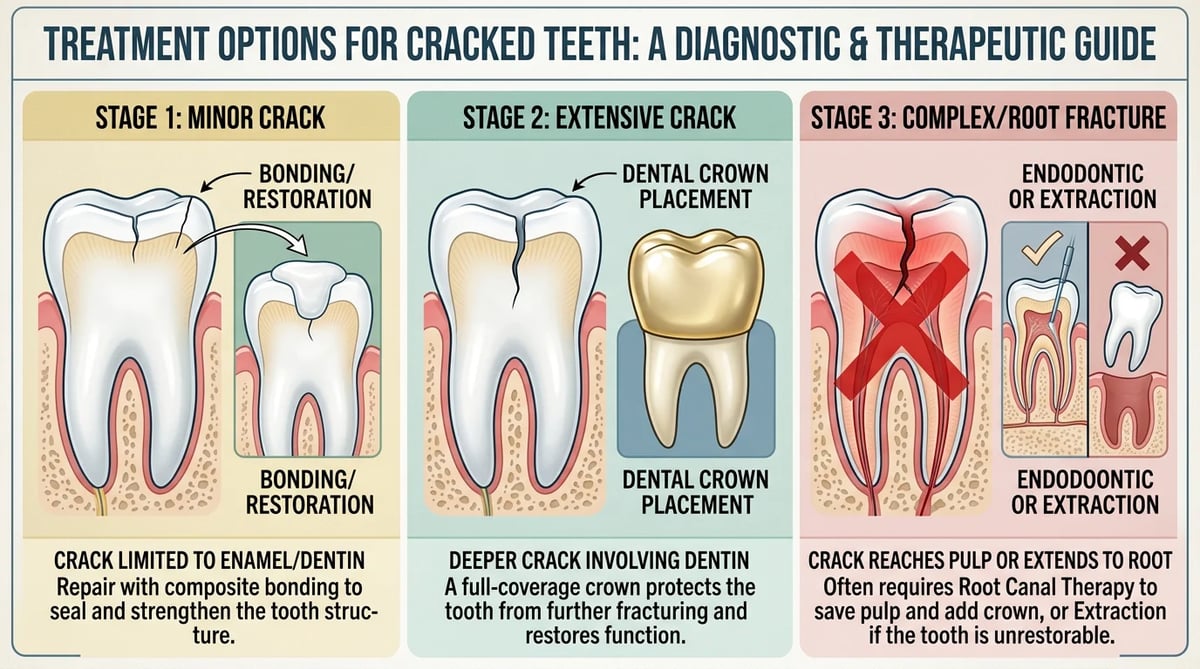 TREATMENT OPTIONS FOR CRACKED TEETH: A DIAGNOSTIC & THERAPEUTIC GUIDE

STAGE 1: MINOR CRACK

BONDING/ RESTORATION

BONDING/ RESTORATION

CRACK LIMITED TO ENAMEL/DENTIN
Repair with composite bonding to seal and strengthen the tooth structure.

STAGE 2: EXTENSIVE CRACK

DENTAL CROWN PLACEMENT

DENTAL CROWN PLACEMENT

DEEPER CRACK INVOLVING DENTIN
A full-coverage crown protects the tooth from further fracturing and restores function.

STAGE 3: COMPLEX/ROOT FRACTURE

ENDODONTIC OR EXTRACTION

ENDODOONTIC OR EXTRACTION

CRACK REACHES PULP OR EXTENDS TO ROOT
Often requires Root Canal Therapy to save pulp and add crown, or Extraction if the tooth is unrestorable.